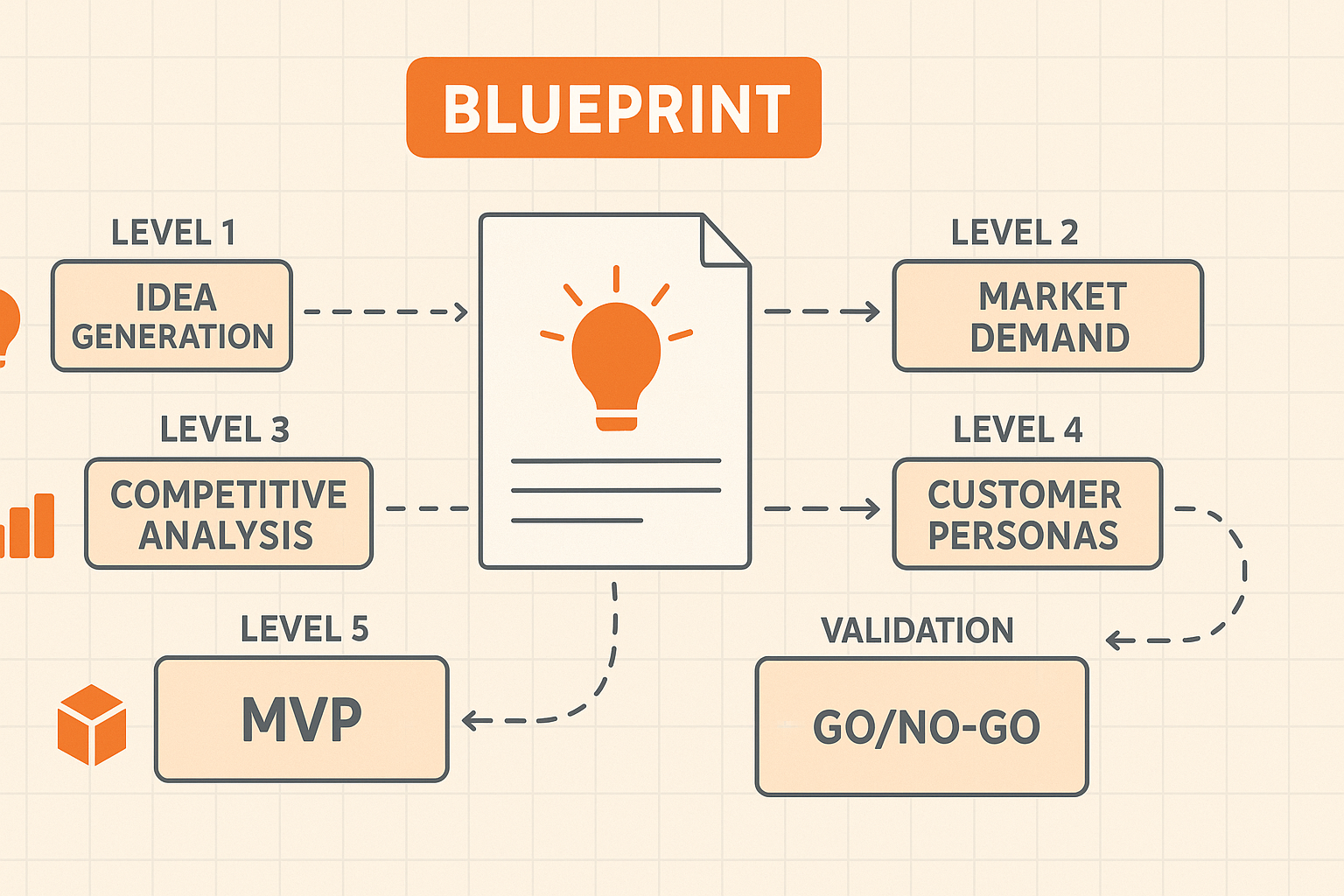 BLUEPRINT

LEVEL 1
IDEA GENERATION

LEVEL 2
MARKET DEMAND

LEVEL 3
COMPETITIVE ANALYSIS

LEVEL 4
CUSTOMER PERSONAS

LEVEL 5
MVP

VALIDATION
GO/NO-GO